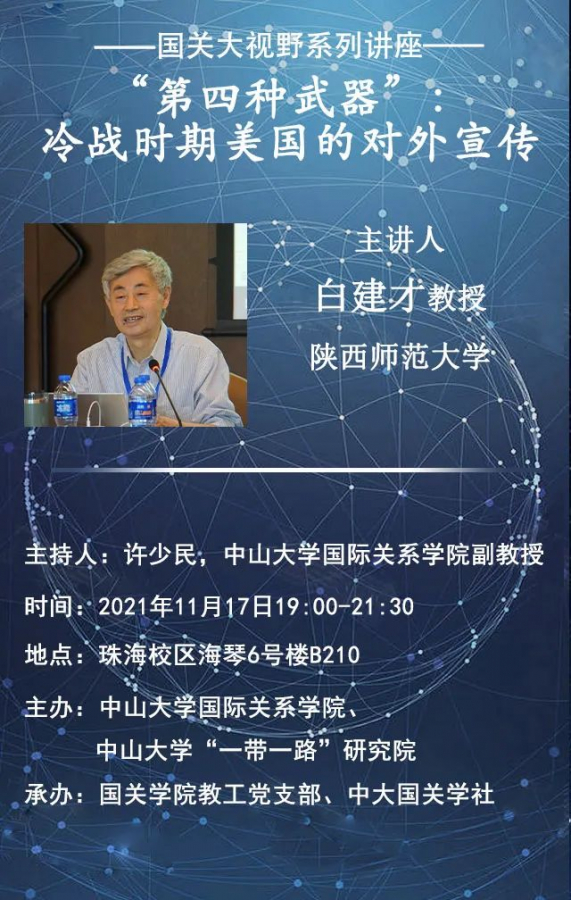 ——国关大视野系列讲座——

“第四种武器”：
冷战时期美国的对外宣传

主讲人
白建才教授
陕西师范大学

主持人：许少民，中山大学国际关系学院副教授

时间：2021年11月17日19:00-21:30

地点：珠海校区海琴6号楼B210

主办：中山大学国际关系学院、
中山大学“一带一路”研究院

承办：国关学院教工党支部、中大国关学社